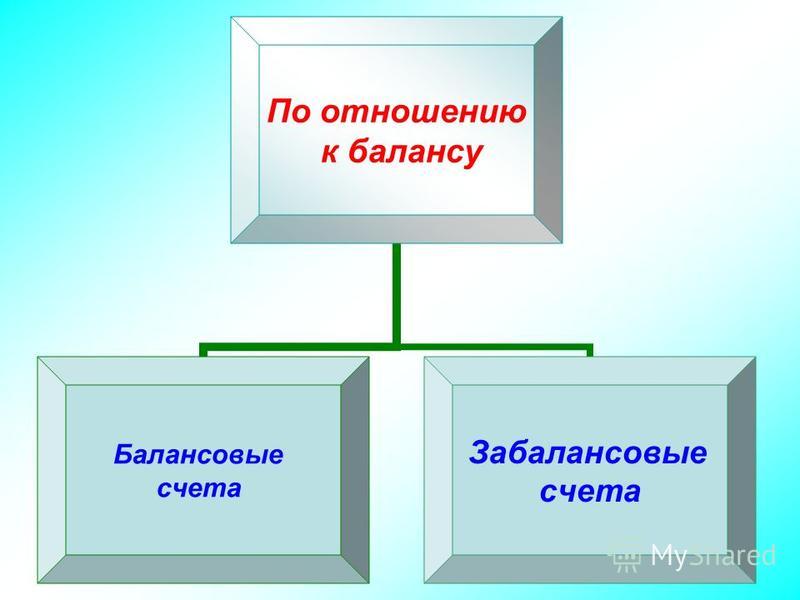 По отношению к балансу

Балансовые счета

Забалансовые счета

MyShared